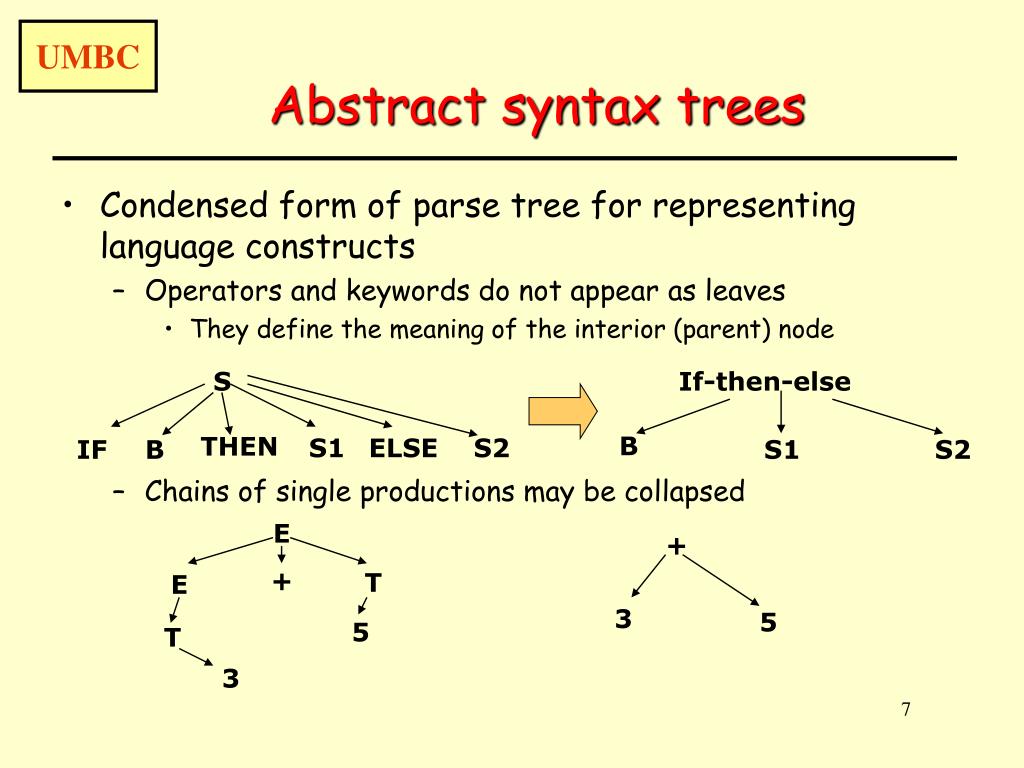 UMBC

Abstract syntax trees

• Condensed form of parse tree for representing language constructs
– Operators and keywords do not appear as leaves
• They define the meaning of the interior (parent) node

S
IF B THEN S1 ELSE S2

If-then-else
B S1 S2

– Chains of single productions may be collapsed

E
E + T
T 5
3

+
3 5

7